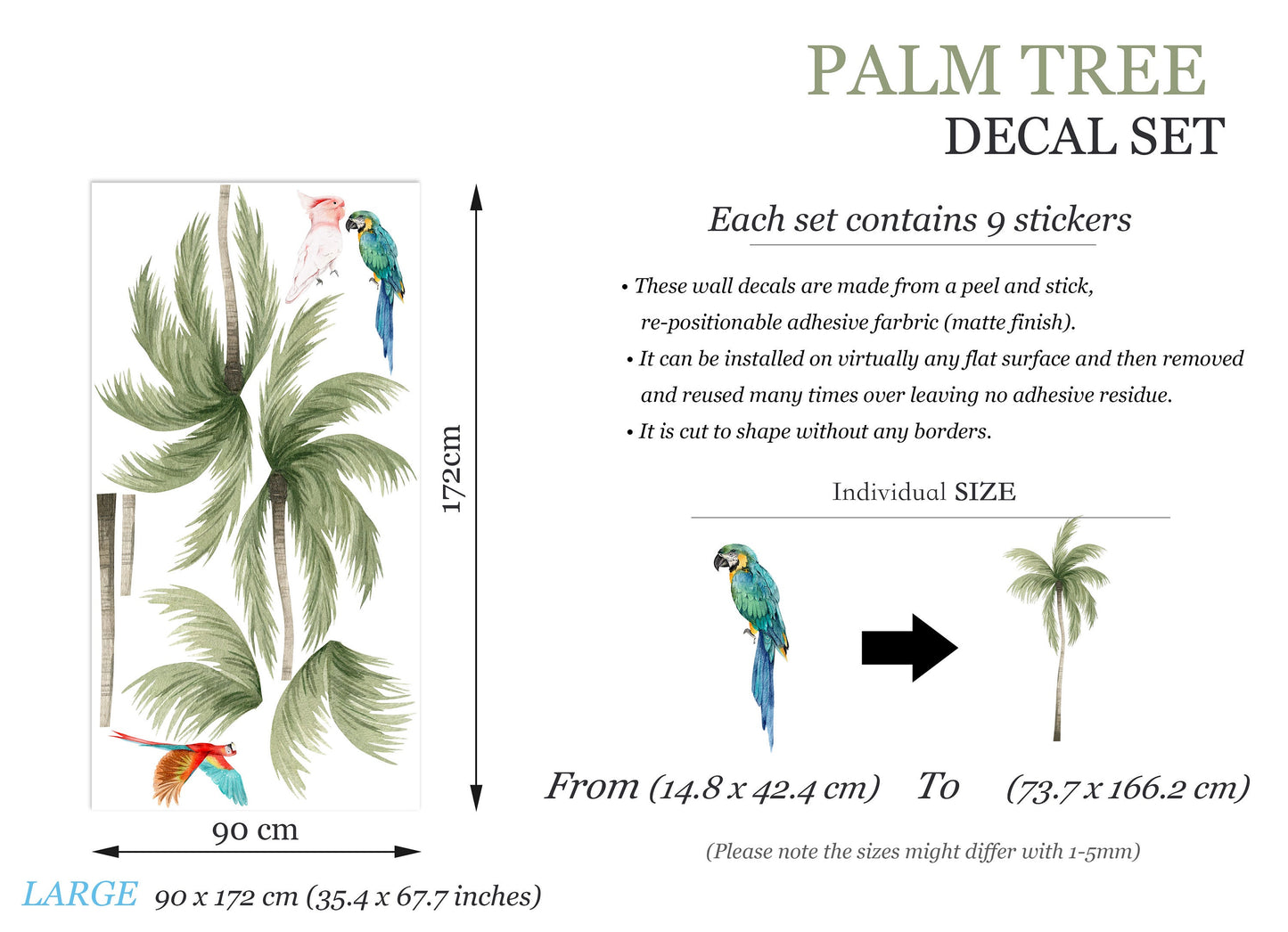 PALM TREE
DECAL SET

Each set contains 9 stickers

• These wall decals are made from a peel and stick, re-positionable adhesive farbric (matte finish).
• It can be installed on virtually any flat surface and then removed and reused many times over leaving no adhesive residue.
• It is cut to shape without any borders.

Individual SIZE

From (14.8 x 42.4 cm) To (73.7 x 166.2 cm)

(Please note the sizes might differ with 1-5mm)

172cm

90 cm

LARGE 90 x 172 cm (35.4 x 67.7 inches)